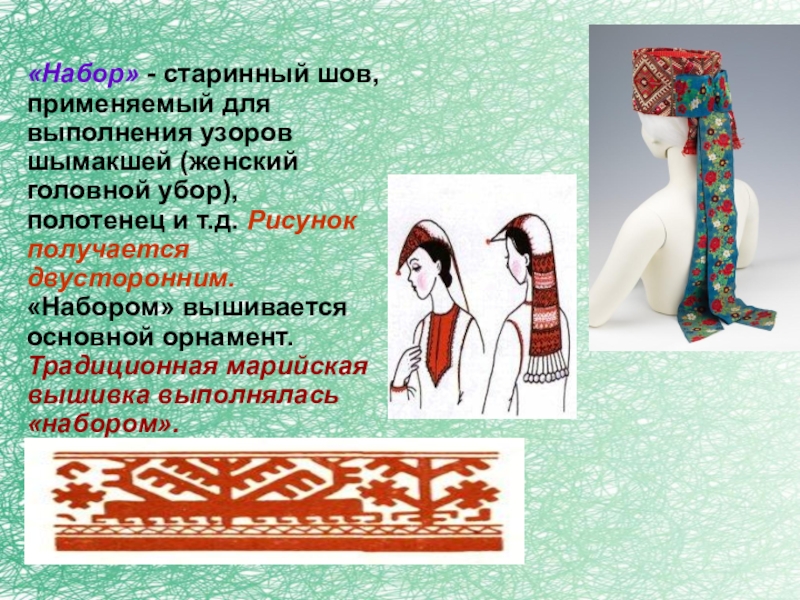 «Набор» - старинный шов, применяемый для выполнения узоров шымакшей (женский головной убор), полотенец и т.д. Рисунок получается двусторонним. «Набором» вышивается основной орнамент. Традиционная марийская вышивка выполнялась «набором».